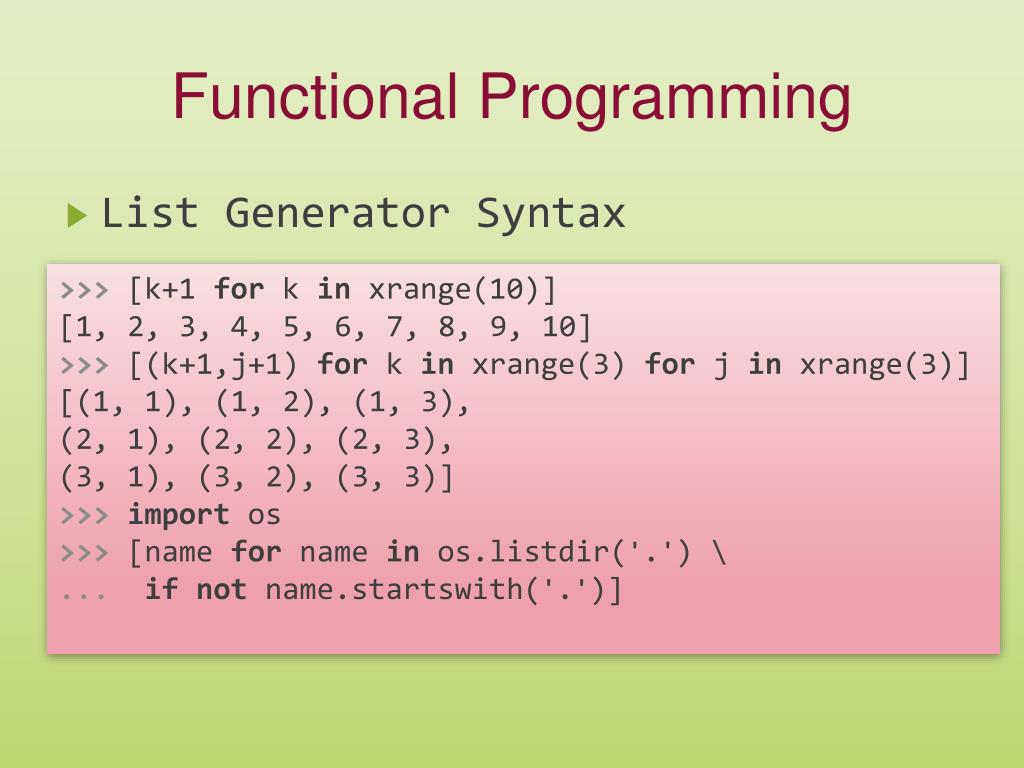 Functional Programming

List Generator Syntax

>>> [k+1 for k in xrange(10)]
[1, 2, 3, 4, 5, 6, 7, 8, 9, 10]
>>> [(k+1,j+1) for k in xrange(3) for j in xrange(3)]
[(1, 1), (1, 2), (1, 3),
(2, 1), (2, 2), (2, 3),
(3, 1), (3, 2), (3, 3)]
>>> import os
>>> [name for name in os.listdir('.') \
...  if not name.startswith('.')]